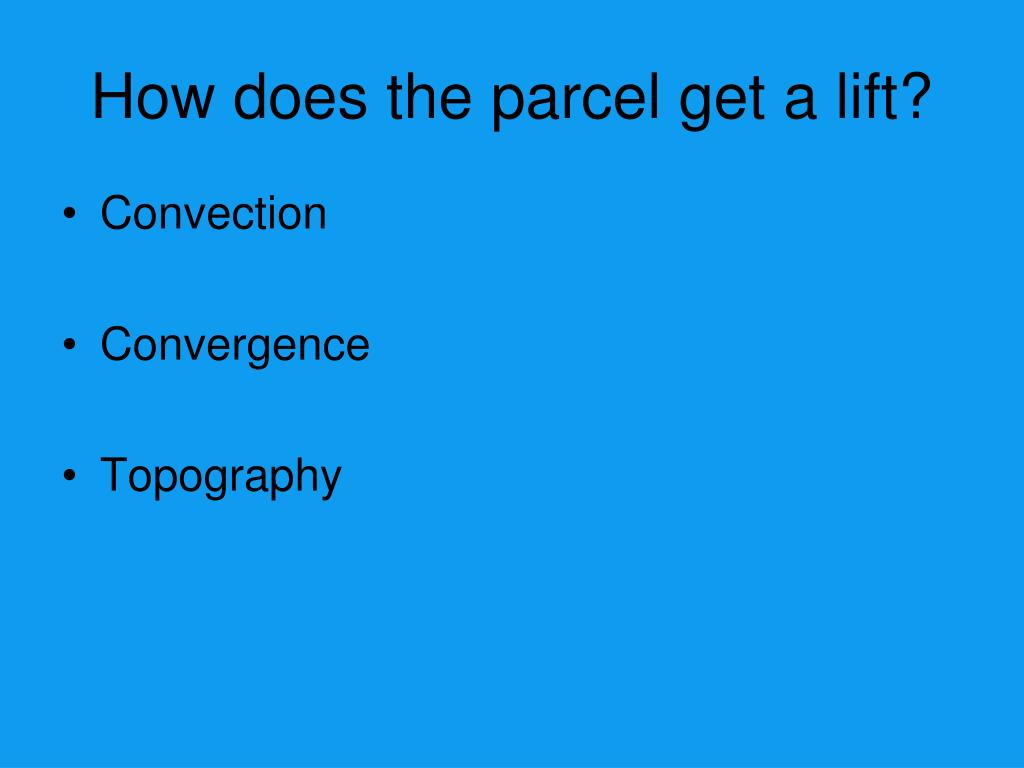 How does the parcel get a lift?

• Convection

• Convergence

• Topography